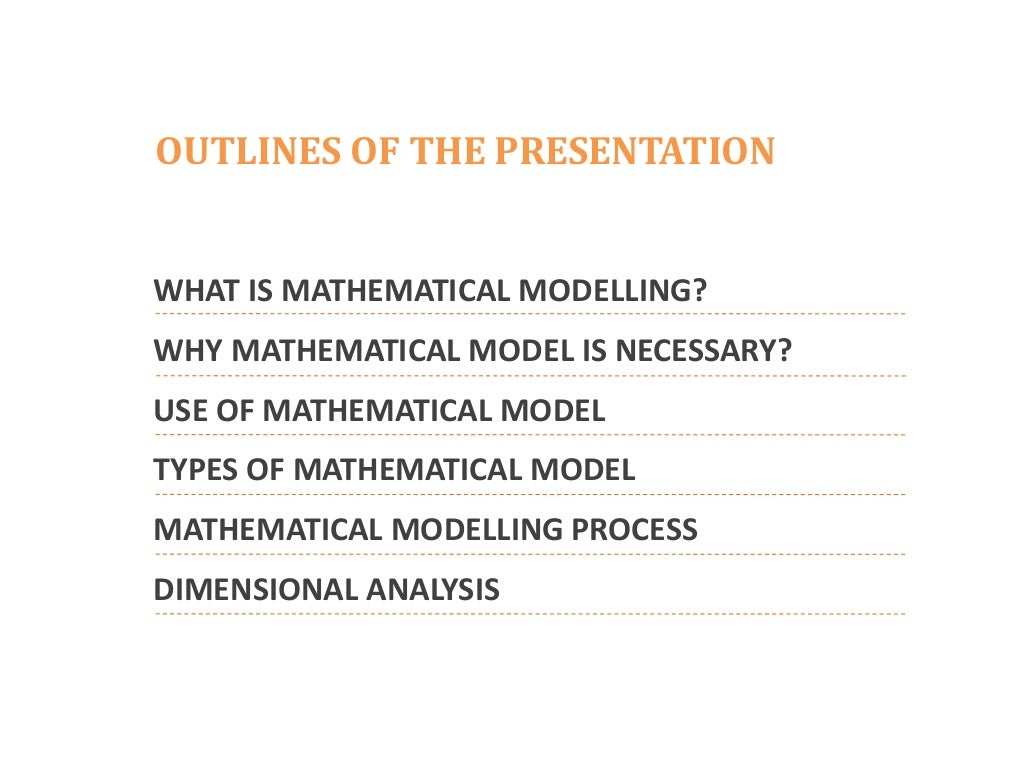 OUTLINES OF THE PRESENTATION

WHAT IS MATHEMATICAL MODELLING?

WHY MATHEMATICAL MODEL IS NECESSARY?

USE OF MATHEMATICAL MODEL

TYPES OF MATHEMATICAL MODEL

MATHEMATICAL MODELLING PROCESS

DIMENSIONAL ANALYSIS